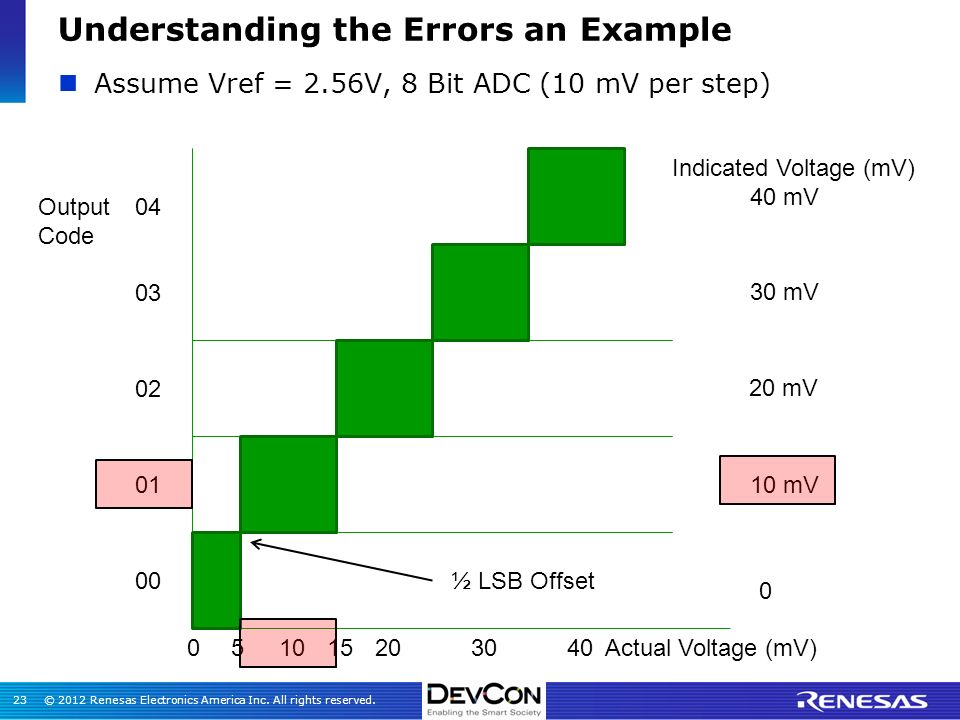 Understanding the Errors an Example

Assume Vref = 2.56V, 8 Bit ADC (10 mV per step)

Output Code

04

03

02

01

00

Indicated Voltage (mV)

40 mV

30 mV

20 mV

10 mV

0

½ LSB Offset

0 5 10 15 20 30 40 Actual Voltage (mV)

23 © 2012 Renesas Electronics America Inc. All rights reserved.

DEVCON Enabling the Smart Society

RENESAS